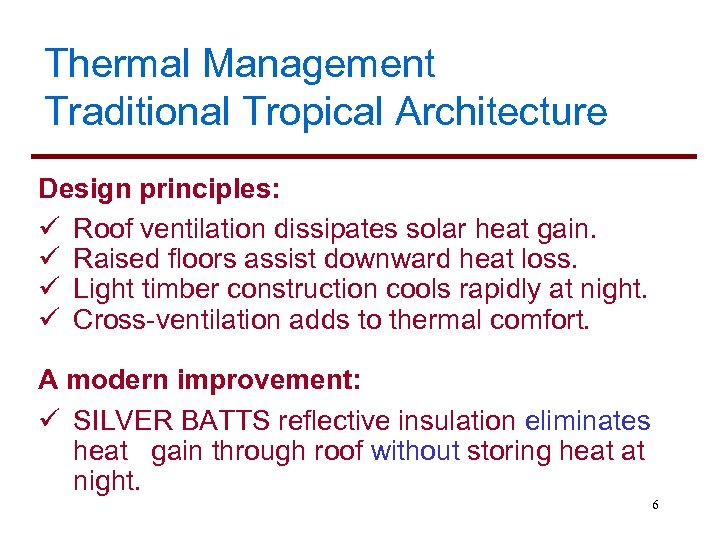 Thermal Management
Traditional Tropical Architecture

Design principles:

✓ Roof ventilation dissipates solar heat gain.
✓ Raised floors assist downward heat loss.
✓ Light timber construction cools rapidly at night.
✓ Cross-ventilation adds to thermal comfort.

A modern improvement:

✓ SILVER BATTS reflective insulation eliminates heat gain through roof without storing heat at night.

6